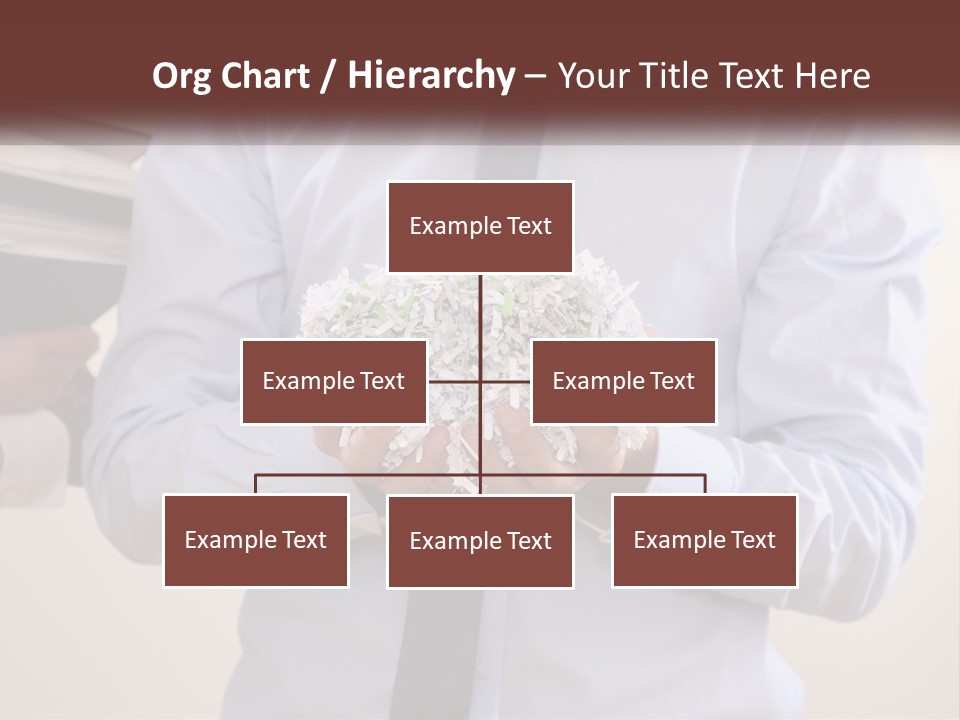 Org Chart / Hierarchy – Your Title Text Here

Example Text

Example Text

Example Text

Example Text

Example Text

Example Text